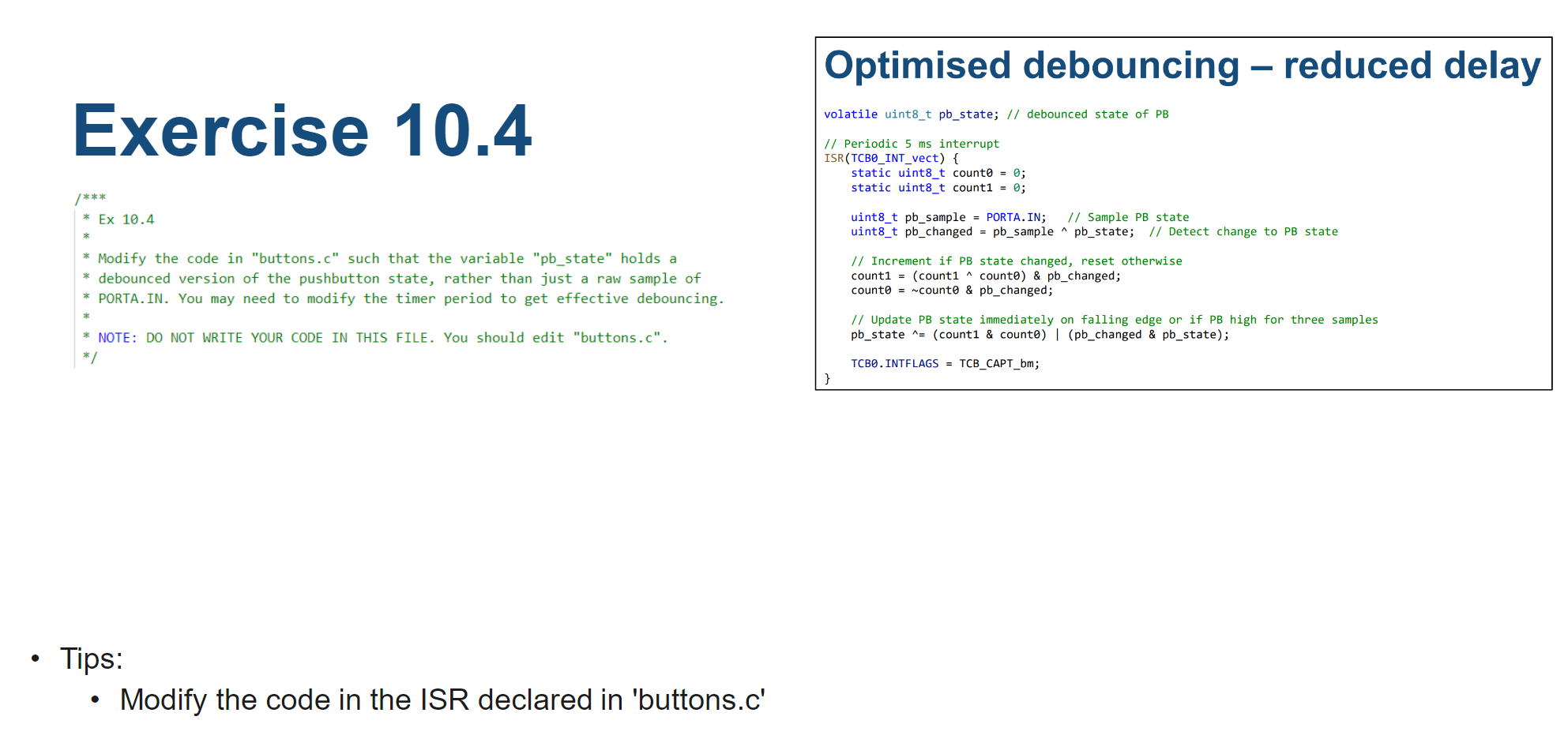 Exercise 10.4

/***
* Ex 10.4
*
* Modify the code in "buttons.c" such that the variable "pb_state" holds a
* debounced version of the pushbutton state, rather than just a raw sample of
* PORTA.IN. You may need to modify the timer period to get effective debouncing.
*
* NOTE: DO NOT WRITE YOUR CODE IN THIS FILE. You should edit "buttons.c".
*/

Optimised debouncing – reduced delay

volatile uint8_t pb_state; // debounced state of PB

// Periodic 5 ms interrupt
ISR(TCB0_INT_vect) {
    static uint8_t count0 = 0;
    static uint8_t count1 = 0;

    uint8_t pb_sample = PORTA.IN;   // Sample PB state
    uint8_t pb_changed = pb_sample ^ pb_state;  // Detect change to PB state

    // Increment if PB state changed, reset otherwise
    count1 = (count1 ^ count0) & pb_changed;
    count0 = ~count0 & pb_changed;

    // Update PB state immediately on falling edge or if PB high for three samples
    pb_state ^= (count1 & count0) | (pb_changed & pb_state);

    TCB0.INTFLAGS = TCB_CAPT_bm;
}

• Tips:
  • Modify the code in the ISR declared in 'buttons.c'